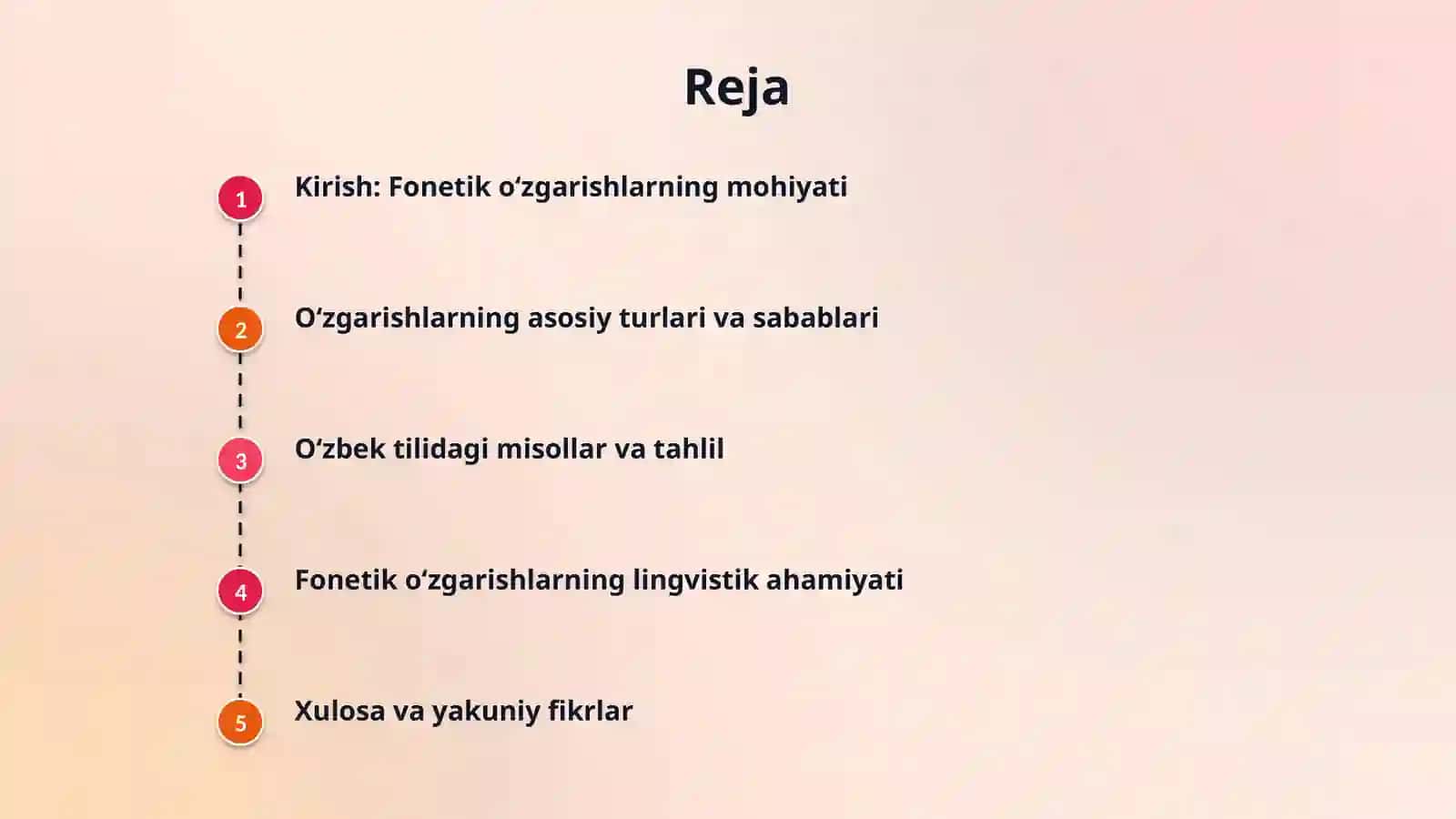 Reja

1 Kirish: Fonetik o'zgarishlarning mohiyati

2 O'zgarishlarning asosiy turlari va sabablari

3 O'zbek tilidagi misollar va tahlil

4 Fonetik o'zgarishlarning lingvistik ahamiyati

5 Xulosa va yakuniy fikrlar